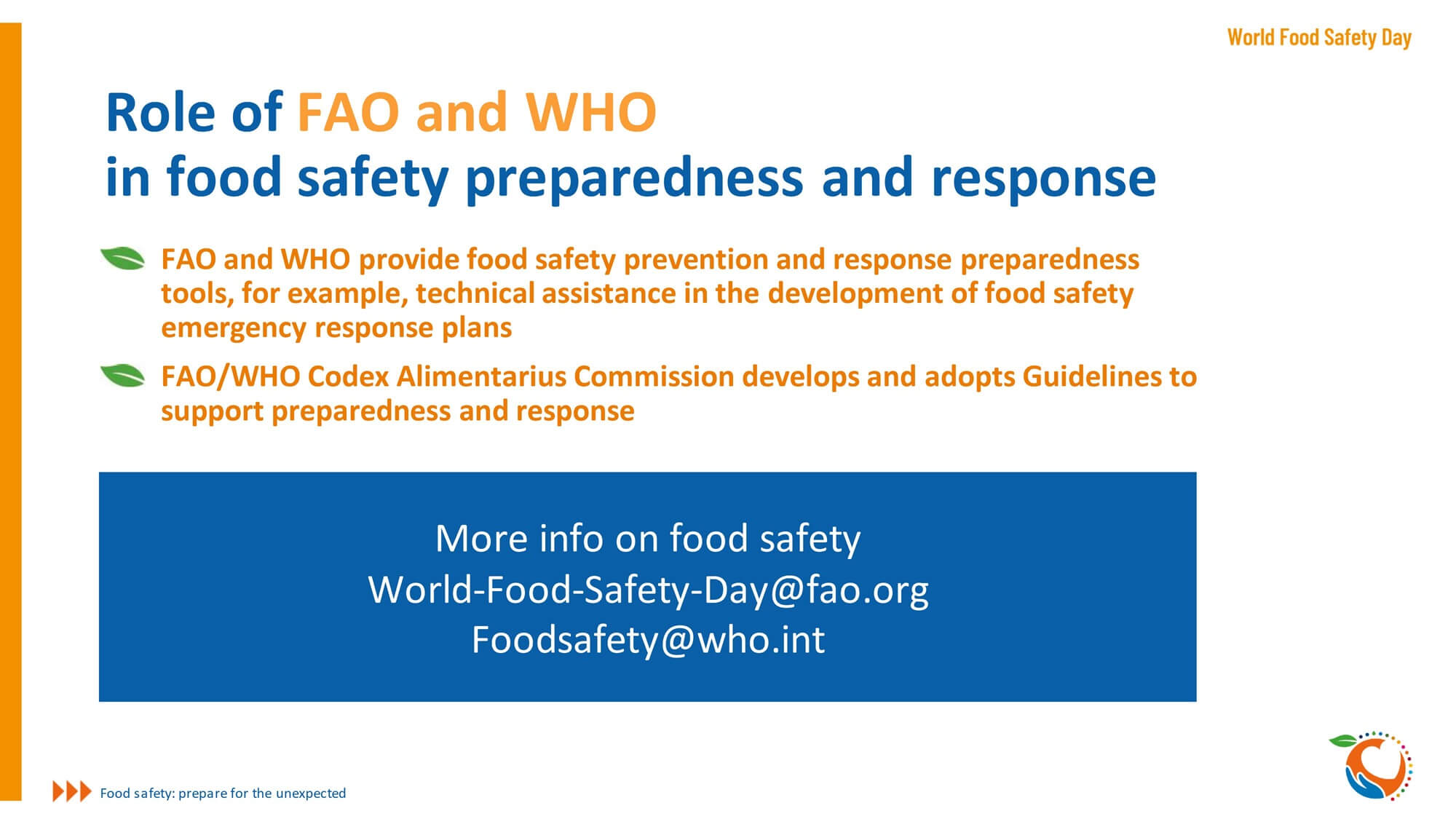 World Food Safety Day

Role of FAO and WHO
in food safety preparedness and response

FAO and WHO provide food safety prevention and response preparedness tools, for example, technical assistance in the development of food safety emergency response plans

FAO/WHO Codex Alimentarius Commission develops and adopts Guidelines to support preparedness and response

More info on food safety
World-Food-Safety-Day@fao.org
Foodsafety@who.int

Food safety: prepare for the unexpected